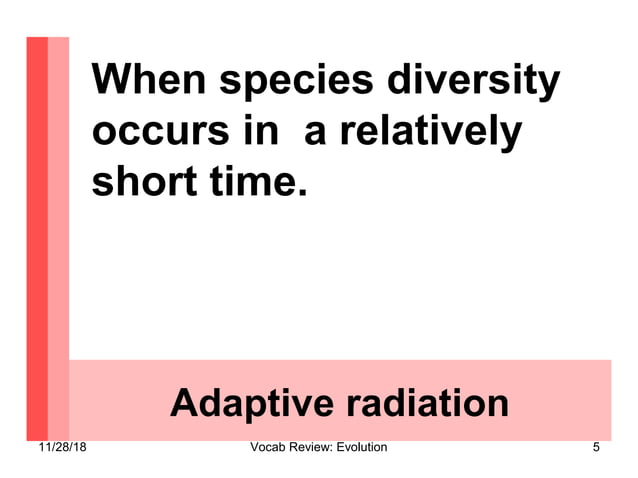 When species diversity occurs in a relatively short time.

Adaptive radiation

11/28/18

Vocab Review: Evolution

5